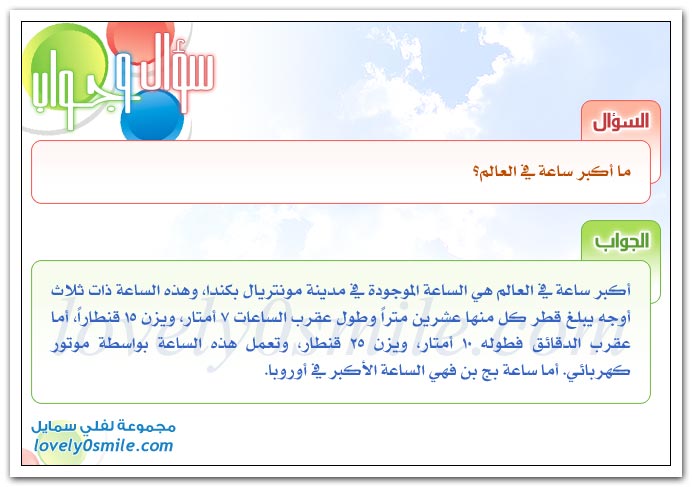 سؤال وجواب

السؤال

ما أكبر ساعة في العالم؟

الجواب

أكبر ساعة في العالم هي الساعة الموجودة في مدينة مونتريال بكندا، وهذه الساعة ذات ثلاث أوجه يبلغ قطر كل منها عشرين متراً وطول عقرب الساعات ٧ أمتار، ويزن ١٥ قنطاراً، أما عقرب الدقائق فطوله ١٠ أمتار، ويزن ٢٥ قنطار، وتعمل هذه الساعة بواسطة موتور كهربائي. أما ساعة بج بن فهي الساعة الأكبر في أوروبا.

lovely0smile.com

مجموعة لفلي سمايل
lovely0smile.com